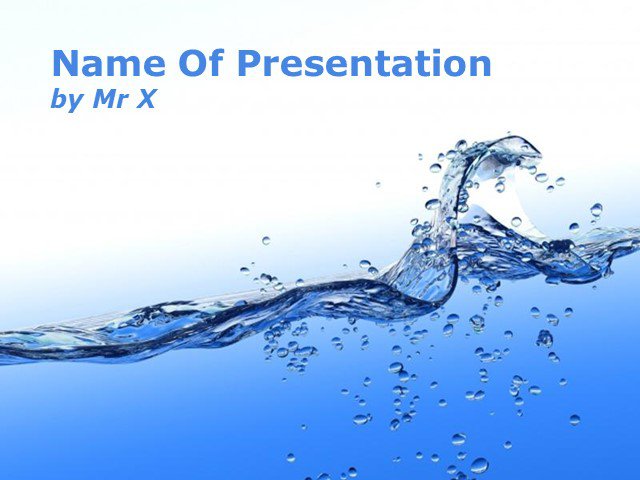 Name Of Presentation
by Mr X